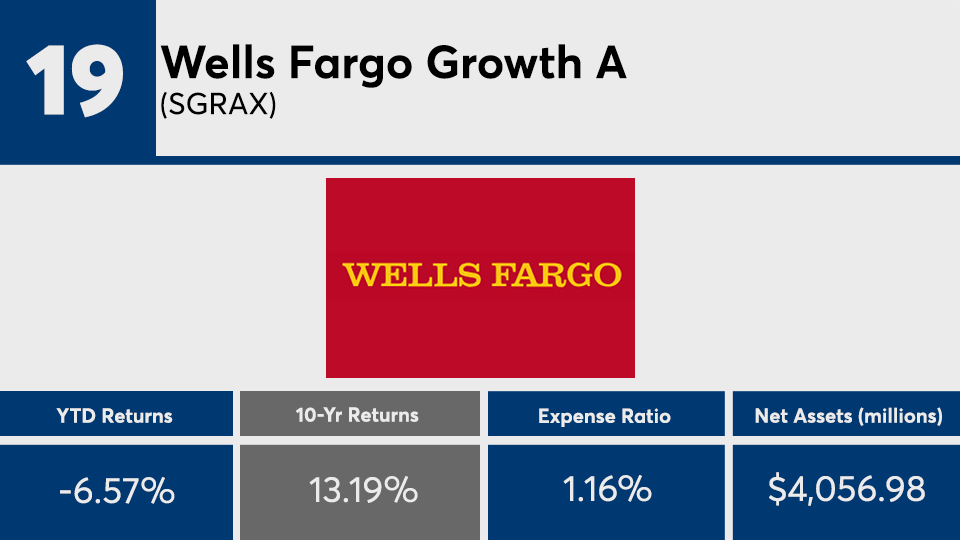 19

Wells Fargo Growth A
(SGRAX)

WELLS FARGO

| YTD Returns | 10-Yr Returns | Expense Ratio | Net Assets (millions) |
|---|---|---|---|
| -6.57% | 13.19% | 1.16% | $4,056.98 |